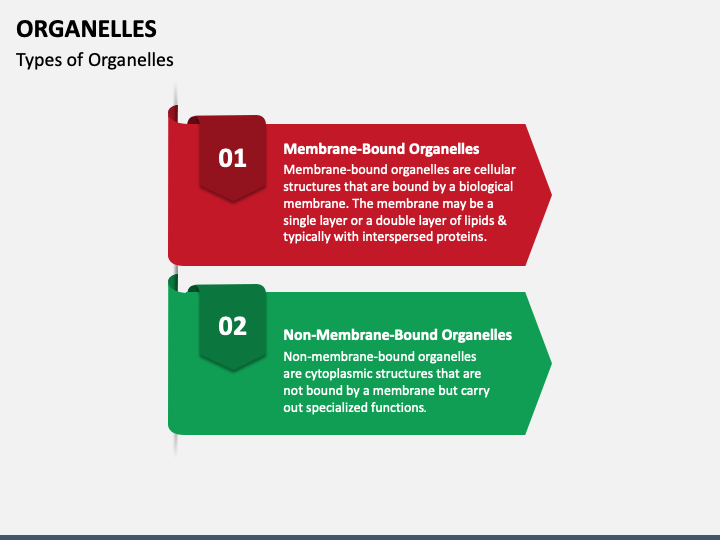 ORGANELLES

Types of Organelles

01

Membrane-Bound Organelles

Membrane-bound organelles are cellular structures that are bound by a biological membrane. The membrane may be a single layer or a double layer of lipids & typically with interspersed proteins.

02

Non-Membrane-Bound Organelles

Non-membrane-bound organelles are cytoplasmic structures that are not bound by a membrane but carry out specialized functions.